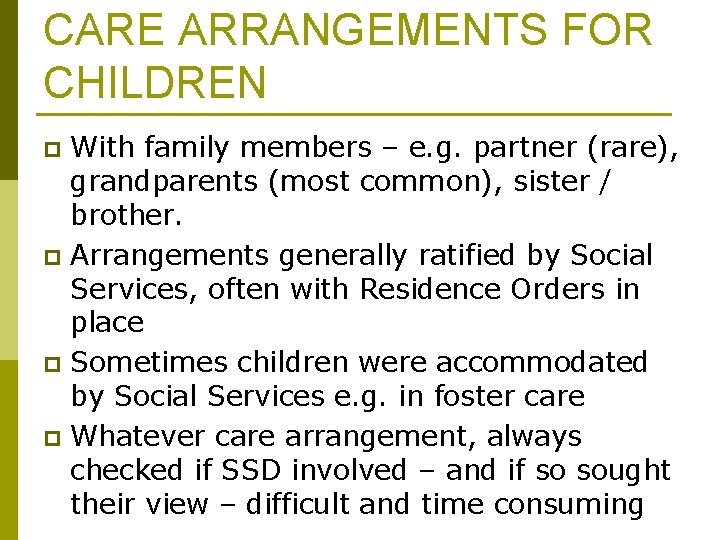 CARE ARRANGEMENTS FOR CHILDREN

With family members – e.g. partner (rare), grandparents (most common), sister / brother.

Arrangements generally ratified by Social Services, often with Residence Orders in place

Sometimes children were accommodated by Social Services e.g. in foster care

Whatever care arrangement, always checked if SSD involved – and if so sought their view – difficult and time consuming